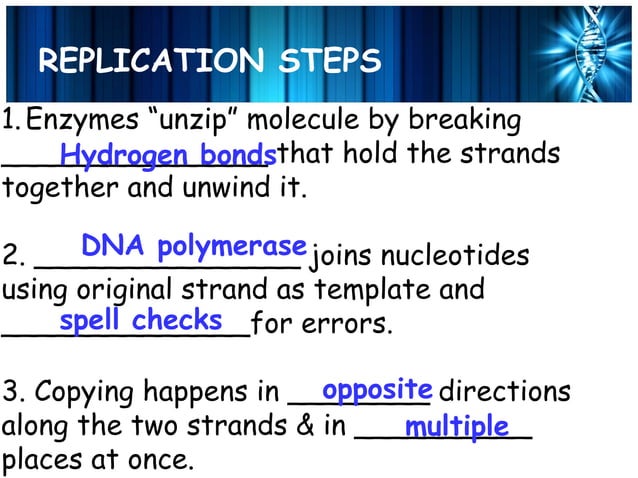 REPLICATION STEPS

1. Enzymes “unzip” molecule by breaking Hydrogen bonds that hold the strands together and unwind it.

2. DNA polymerase joins nucleotides using original strand as template and spell checks for errors.

3. Copying happens in opposite directions along the two strands & in multiple places at once.